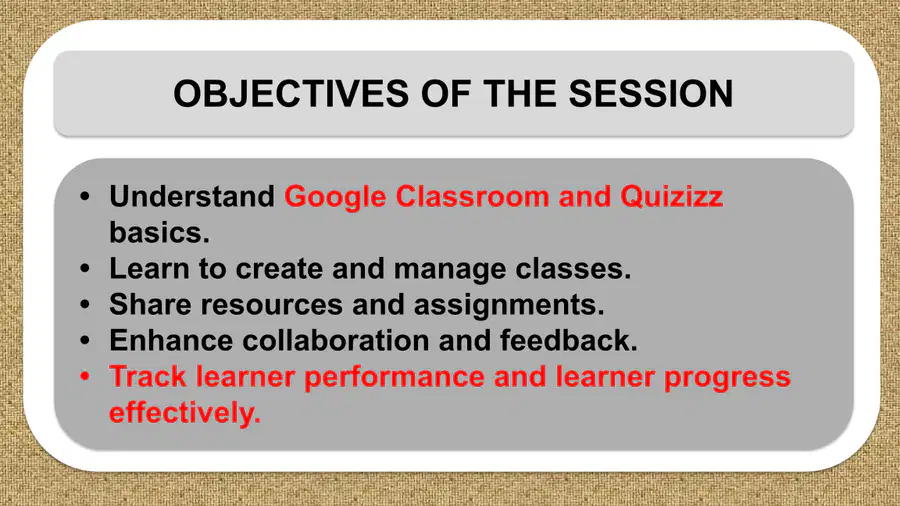 OBJECTIVES OF THE SESSION

• Understand Google Classroom and Quizizz basics.
• Learn to create and manage classes.
• Share resources and assignments.
• Enhance collaboration and feedback.
• Track learner performance and learner progress effectively.